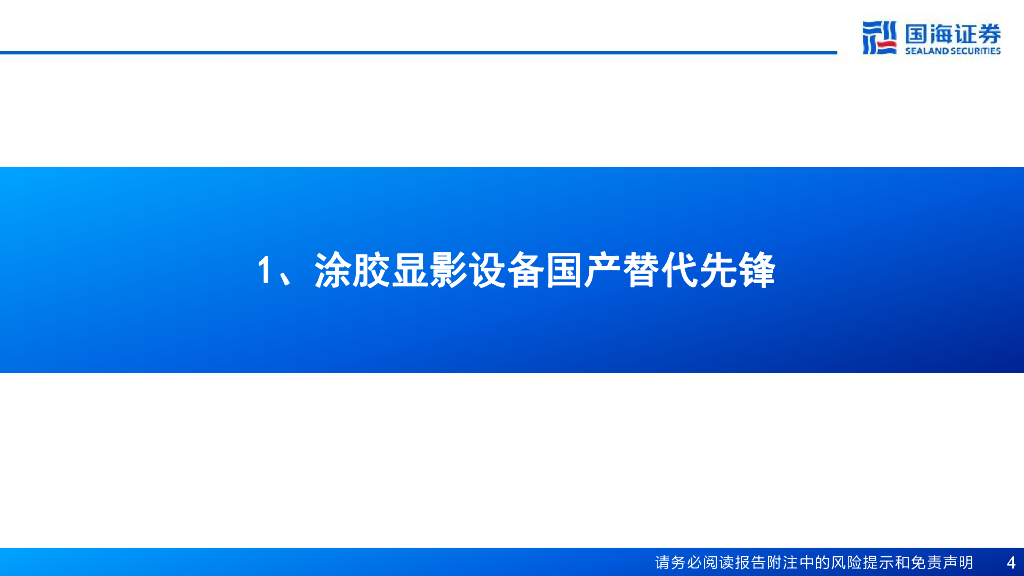 国海证券
SEALAND SECURITIES

1、涂胶显影设备国产替代先锋

请务必阅读报告附注中的风险提示和免责声明 4